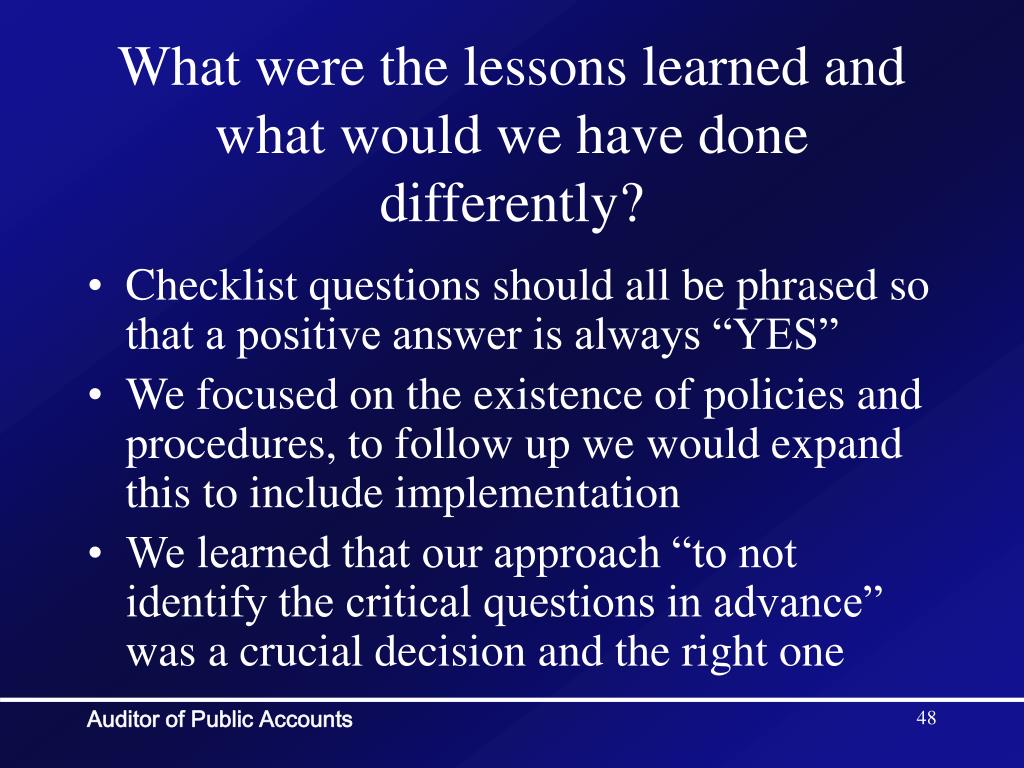 What were the lessons learned and what would we have done differently?

• Checklist questions should all be phrased so that a positive answer is always “YES”
• We focused on the existence of policies and procedures, to follow up we would expand this to include implementation
• We learned that our approach “to not identify the critical questions in advance” was a crucial decision and the right one

Auditor of Public Accounts

48